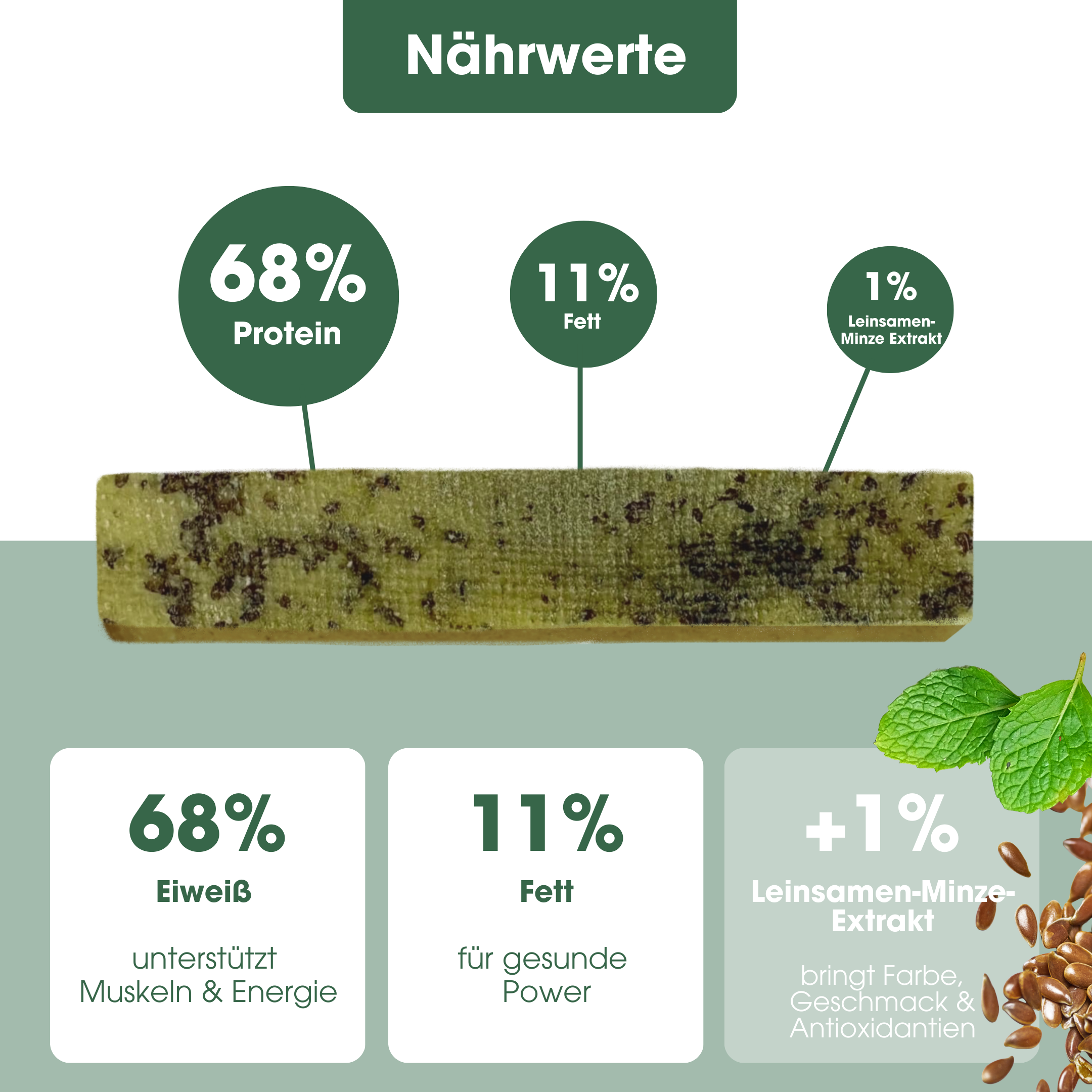 Nährwerte

68%
Protein

11%
Fett

1%
Leinsamen-Minze Extrakt

68%
Eiweiß

unterstützt Muskeln & Energie

11%
Fett

für gesunde Power

+1%
Leinsamen-Minze-Extrakt

bringt Farbe, Geschmack & Antioxidantien